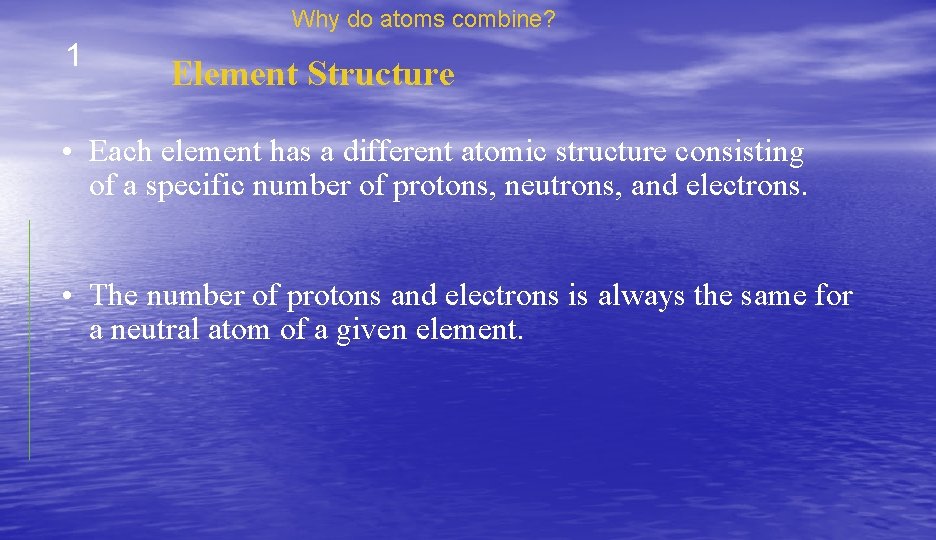 Why do atoms combine?

1

Element Structure

• Each element has a different atomic structure consisting of a specific number of protons, neutrons, and electrons.

• The number of protons and electrons is always the same for a neutral atom of a given element.